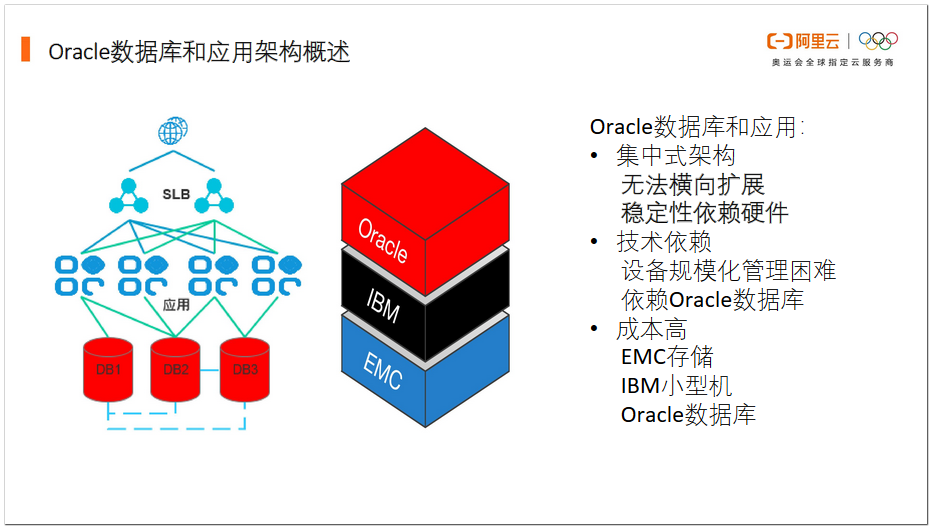 Oracle数据库和应用架构概述

阿里云
奥运会全球指定云服务商

SLB

应用

DB1
DB2
DB3

Oracle
IBM
EMC

Oracle数据库和应用:
• 集中式架构
无法横向扩展
稳定性依赖硬件
• 技术依赖
设备规模化管理困难
依赖Oracle数据库
• 成本高
EMC存储
IBM小型机
Oracle数据库